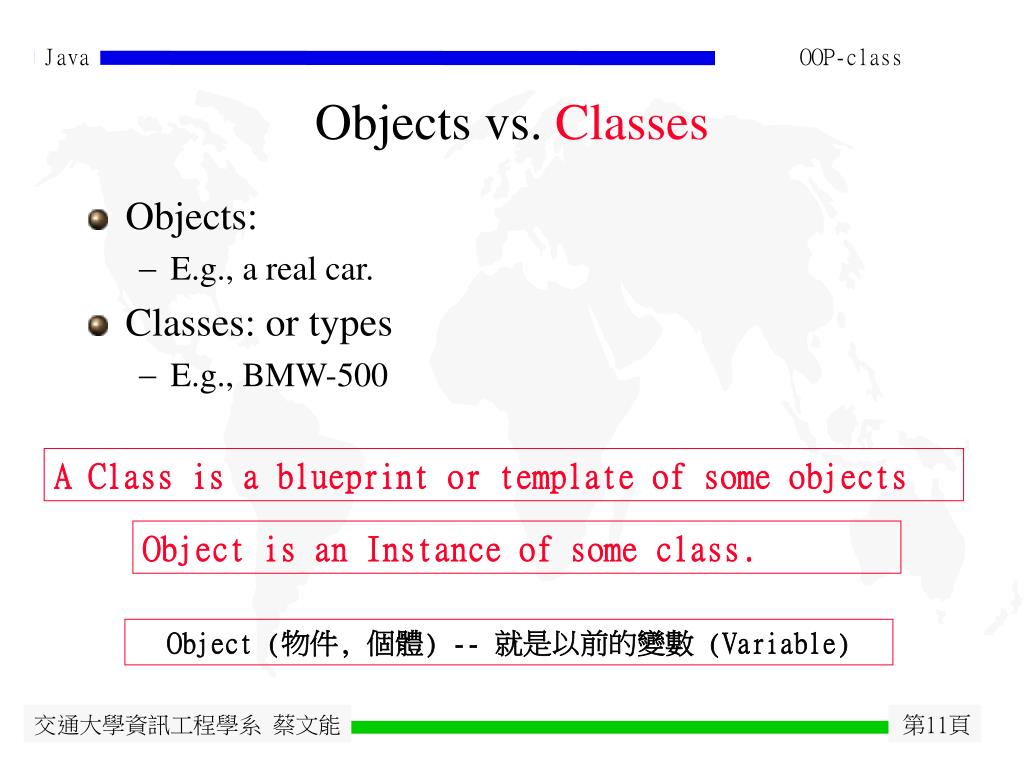 Java

OOP-class

Objects vs. Classes

Objects:
– E.g., a real car.

Classes: or types
– E.g., BMW-500

A Class is a blueprint or template of some objects

Object is an Instance of some class.

Object (物件, 個體) -- 就是以前的變數 (Variable)

交通大學資訊工程學系 蔡文能

第11頁